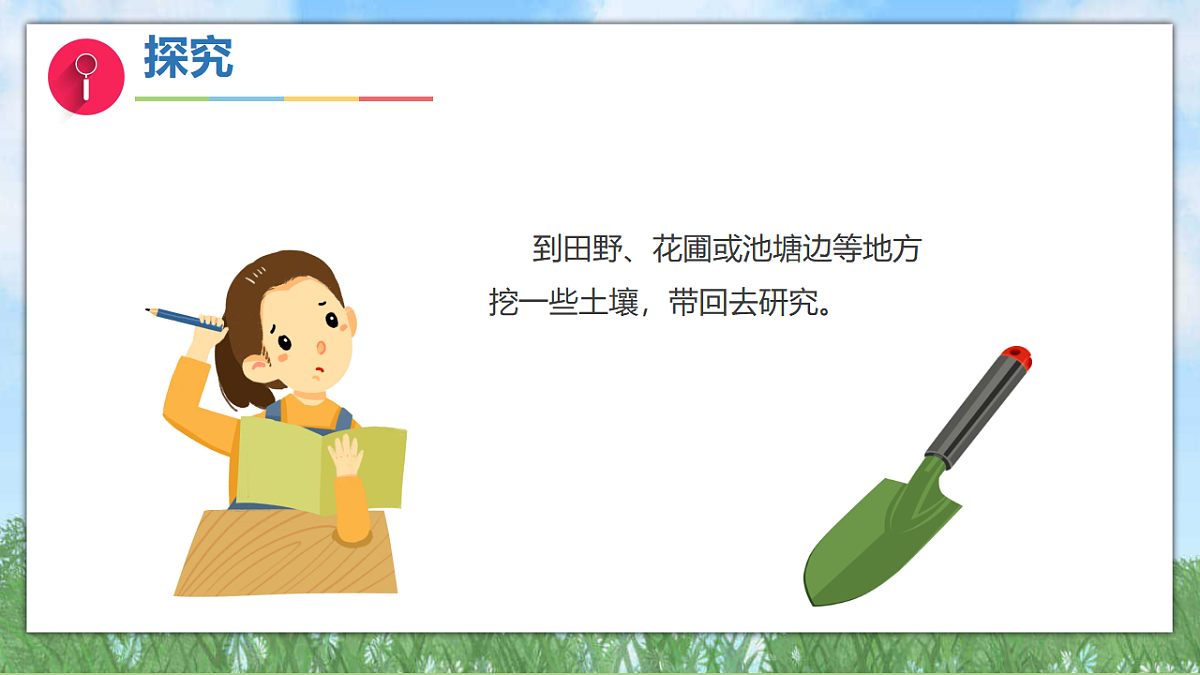 探究

到田野、花圃或池塘边等地方挖一些土壤，带回去研究。